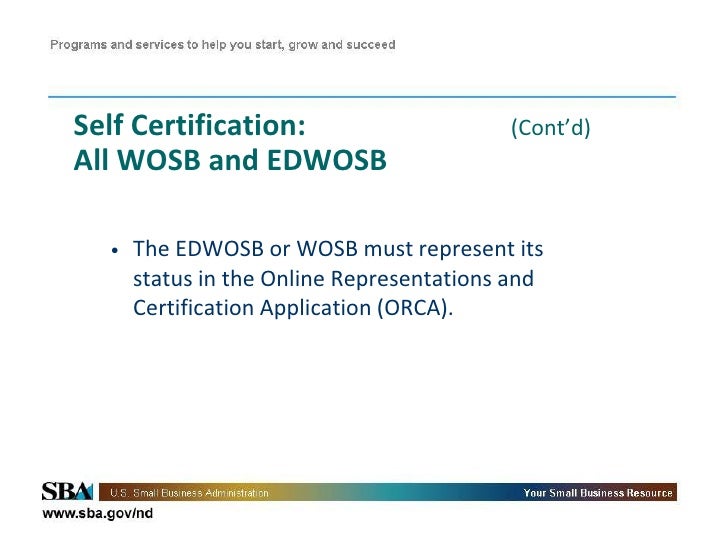 Programs and services to help you start, grow and succeed

Self Certification: (Cont'd)
All WOSB and EDWOSB

• The EDWOSB or WOSB must represent its status in the Online Representations and Certification Application (ORCA).

SBA U.S. Small Business Administration Your Small Business Resource
www.sba.gov/nd